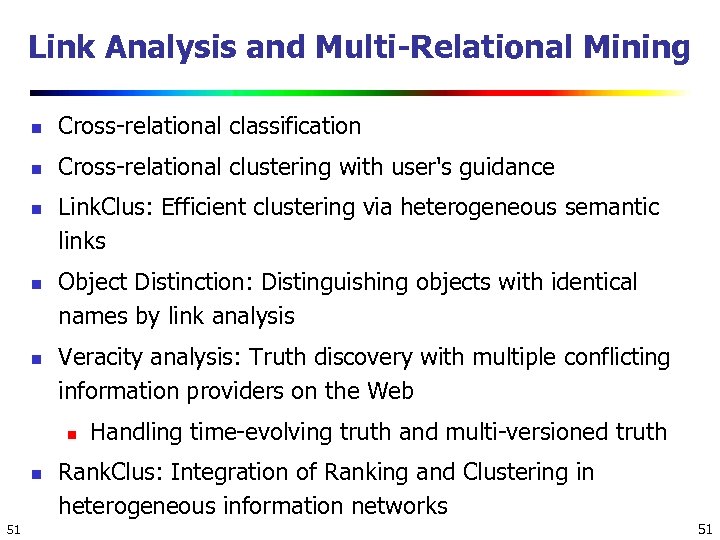 Link Analysis and Multi-Relational Mining

- Cross-relational classification
- Cross-relational clustering with user's guidance
- LinkClus: Efficient clustering via heterogeneous semantic links
- Object Distinction: Distinguishing objects with identical names by link analysis
- Veracity analysis: Truth discovery with multiple conflicting information providers on the Web
  - Handling time-evolving truth and multi-versioned truth
- RankClus: Integration of Ranking and Clustering in heterogeneous information networks

51

51